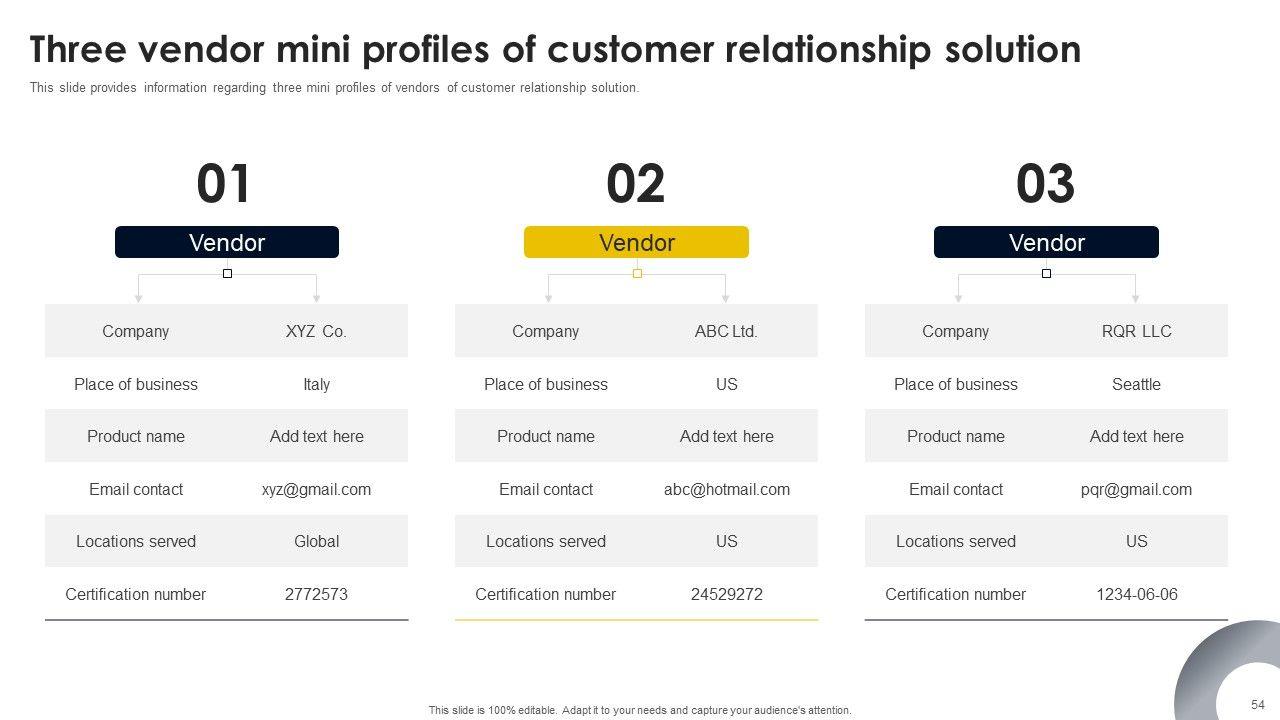 Three vendor mini profiles of customer relationship solution

This slide provides information regarding three mini profiles of vendors of customer relationship solution.

01

Vendor

| Company | XYZ Co. |
|---|---|
| Place of business | Italy |
| Product name | Add text here |
| Email contact | xyz@gmail.com |
| Locations served | Global |
| Certification number | 2772573 |

02

Vendor

| Company | ABC Ltd. |
|---|---|
| Place of business | US |
| Product name | Add text here |
| Email contact | abc@hotmail.com |
| Locations served | US |
| Certification number | 24529272 |

03

Vendor

| Company | RQR LLC |
|---|---|
| Place of business | Seattle |
| Product name | Add text here |
| Email contact | pqr@gmail.com |
| Locations served | US |
| Certification number | 1234-06-06 |

This slide is 100% editable. Adapt it to your needs and capture your audience's attention.

54